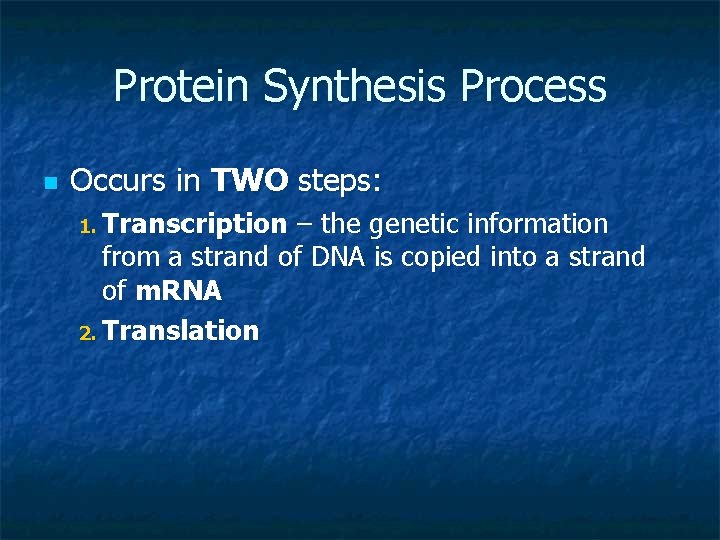 Protein Synthesis Process

Occurs in TWO steps:

1. Transcription – the genetic information from a strand of DNA is copied into a strand of mRNA
2. Translation